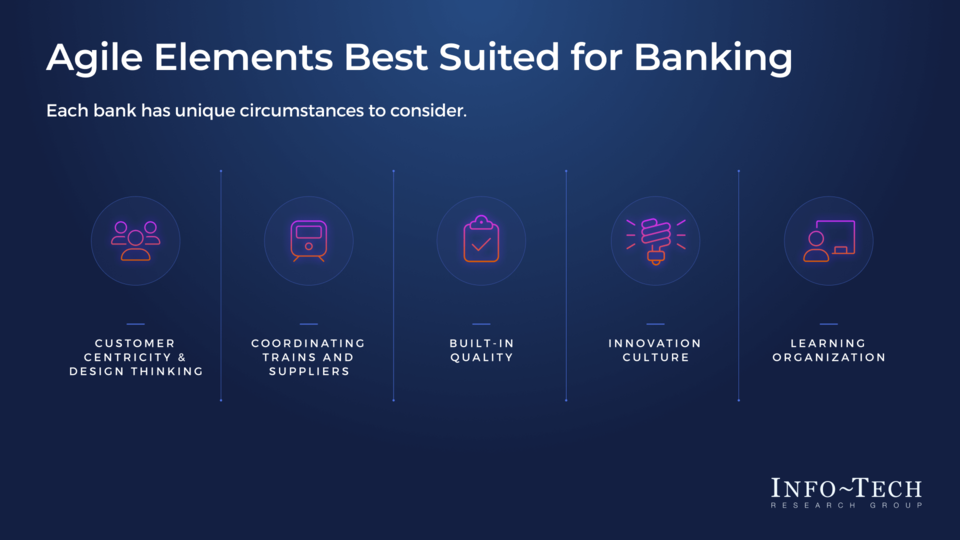 Agile Elements Best Suited for Banking

Each bank has unique circumstances to consider.

CUSTOMER CENTRICITY & DESIGN THINKING

COORDINATING TRAINS AND SUPPLIERS

BUILT-IN QUALITY

INNOVATION CULTURE

LEARNING ORGANIZATION

INFO~TECH
RESEARCH GROUP